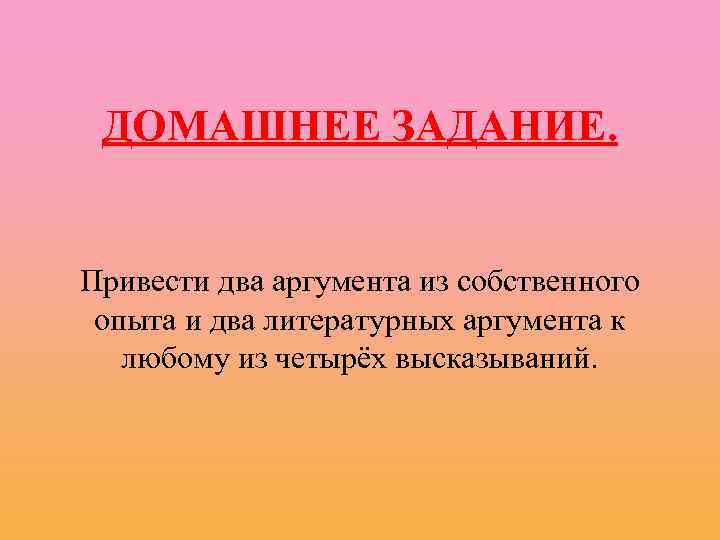 ДОМАШНЕЕ ЗАДАНИЕ.

Привести два аргумента из собственного опыта и два литературных аргумента к любому из четырёх высказываний.